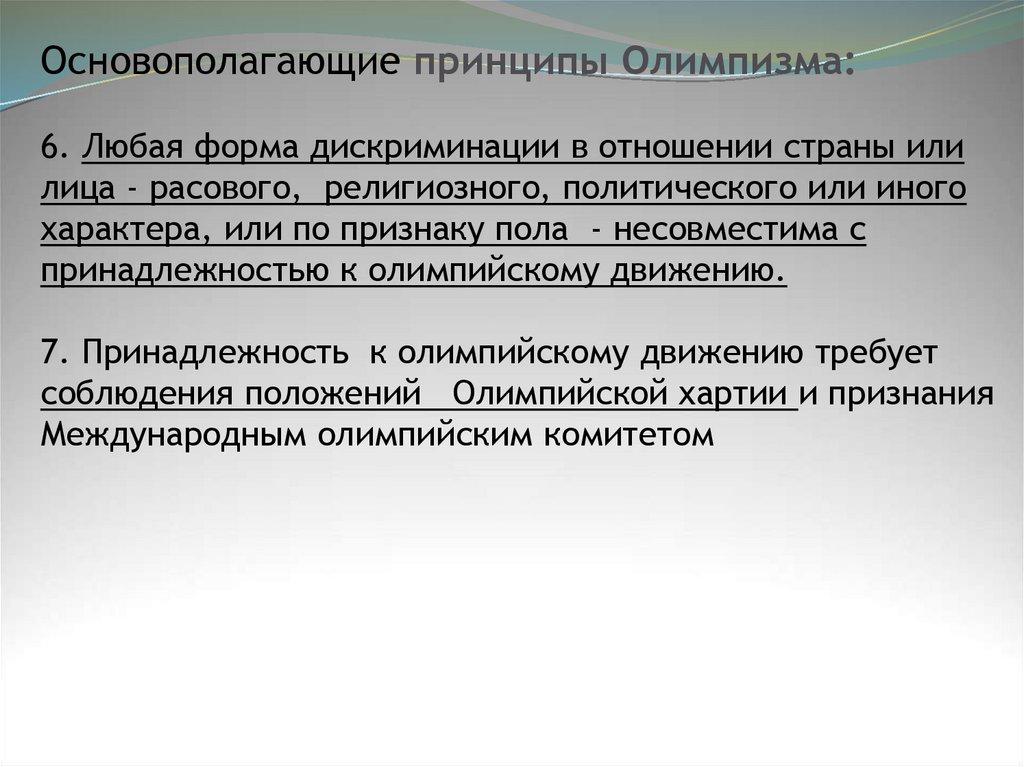 Основополагающие принципы Олимпизма:

6. Любая форма дискриминации в отношении страны или лица - расового, религиозного, политического или иного характера, или по признаку пола - несовместима с принадлежностью к олимпийскому движению.

7. Принадлежность к олимпийскому движению требует соблюдения положений Олимпийской хартии и признания Международным олимпийским комитетом